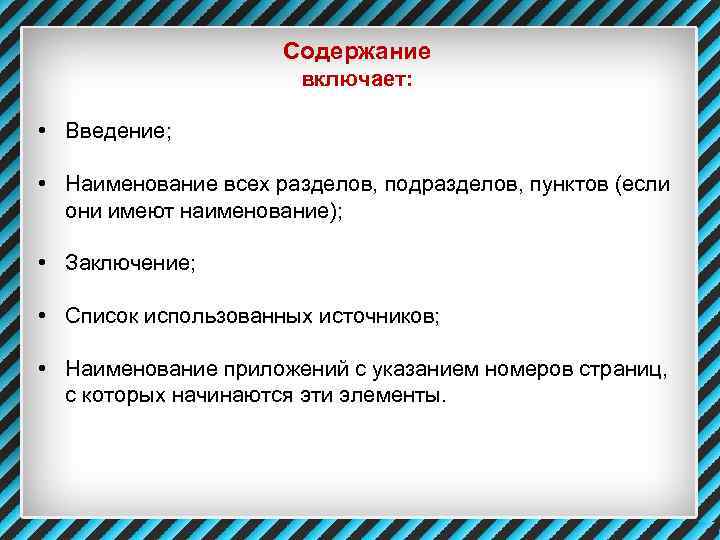 Содержание
включает:

• Введение;

• Наименование всех разделов, подразделов, пунктов (если они имеют наименование);

• Заключение;

• Список использованных источников;

• Наименование приложений с указанием номеров страниц, с которых начинаются эти элементы.